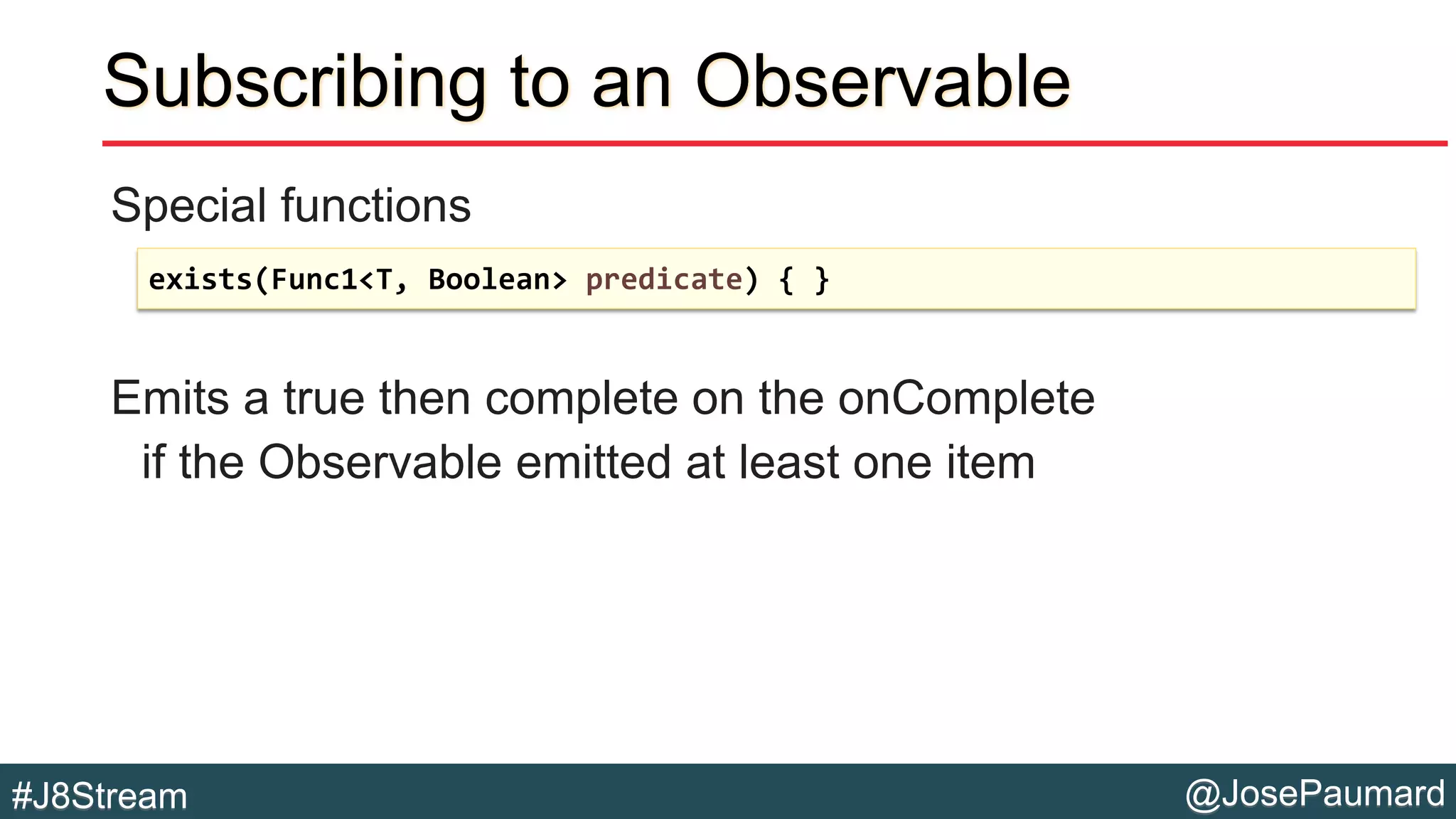 Subscribing to an Observable

Special functions

exists(Func1<T, Boolean> predicate) { }

Emits a true then complete on the onComplete if the Observable emitted at least one item

#J8Stream

@JosePaumard